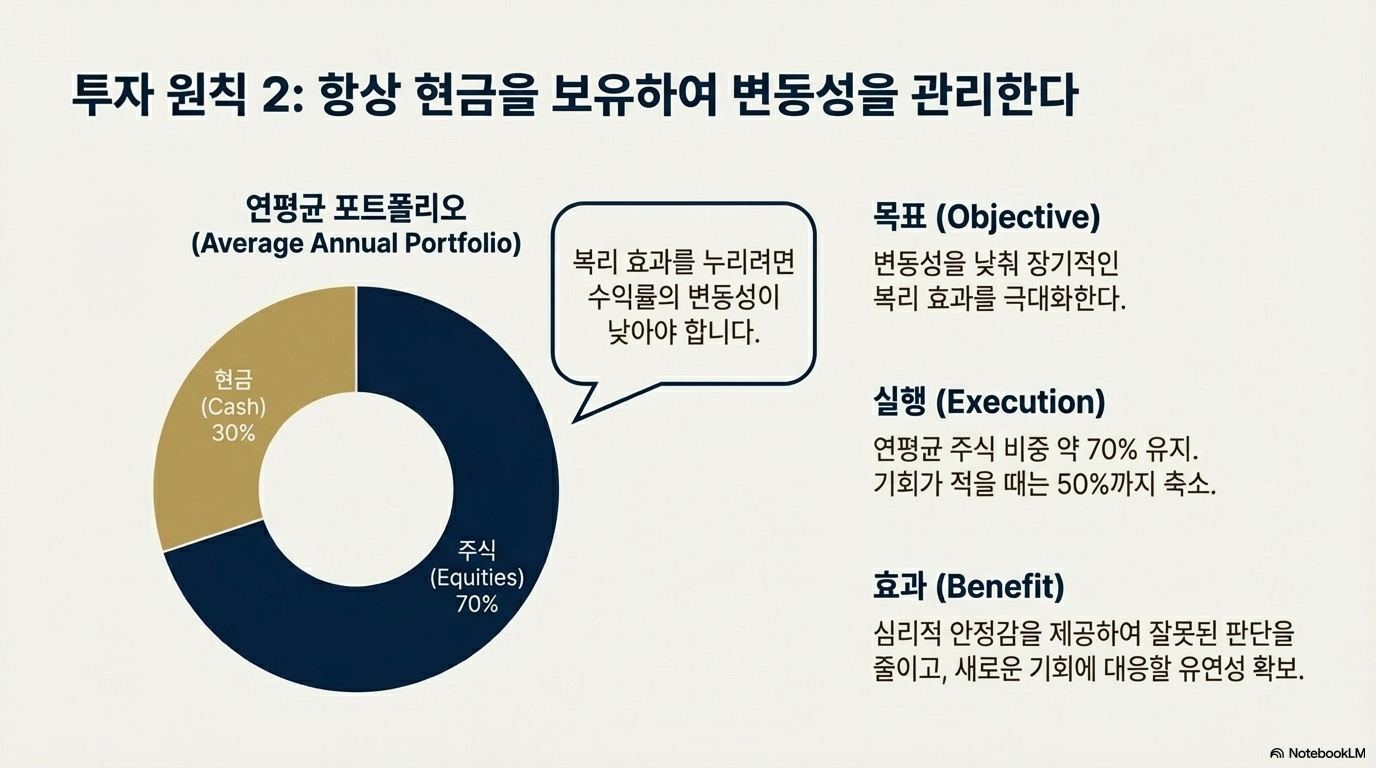 투자 원칙 2: 항상 현금을 보유하여 변동성을 관리한다

연평균 포트폴리오
(Average Annual Portfolio)

현금
(Cash)
30%

주식
(Equities)
70%

복리 효과를 누리려면 수익률의 변동성이 낮아야 합니다.

목표 (Objective)

변동성을 낮춰 장기적인 복리 효과를 극대화한다.

실행 (Execution)

연평균 주식 비중 약 70% 유지. 기회가 적을 때는 50%까지 축소.

효과 (Benefit)

심리적 안정감을 제공하여 잘못된 판단을 줄이고, 새로운 기회에 대응할 유연성 확보.

NotebookLM